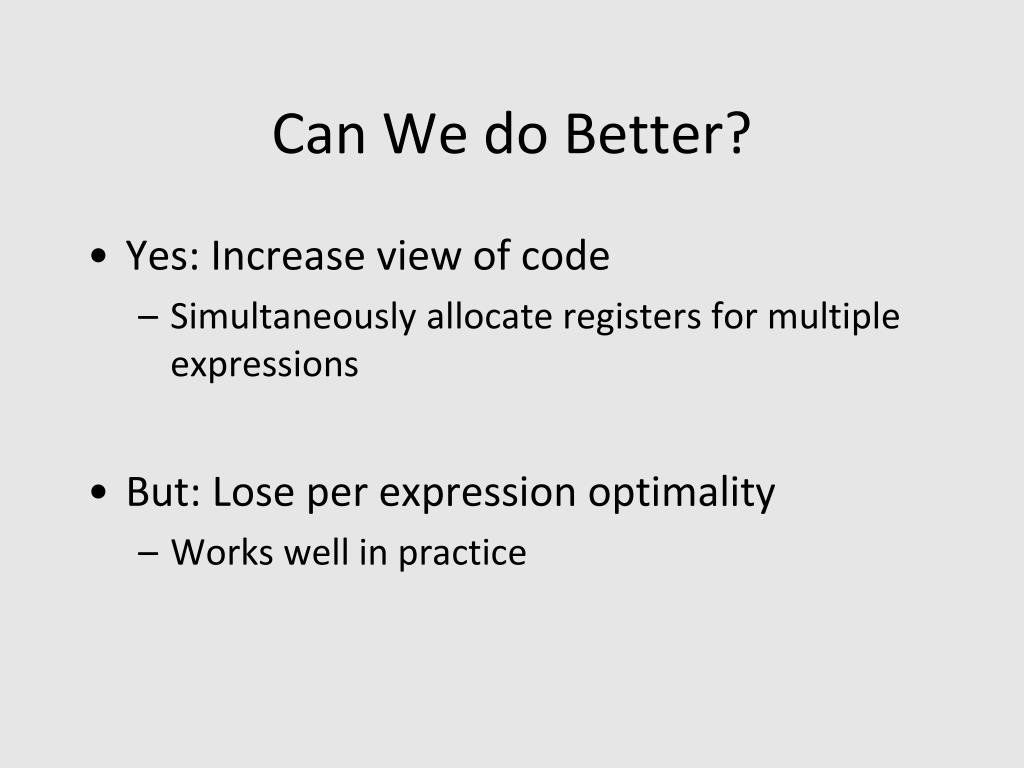 Can We do Better?

• Yes: Increase view of code
– Simultaneously allocate registers for multiple expressions

• But: Lose per expression optimality
– Works well in practice